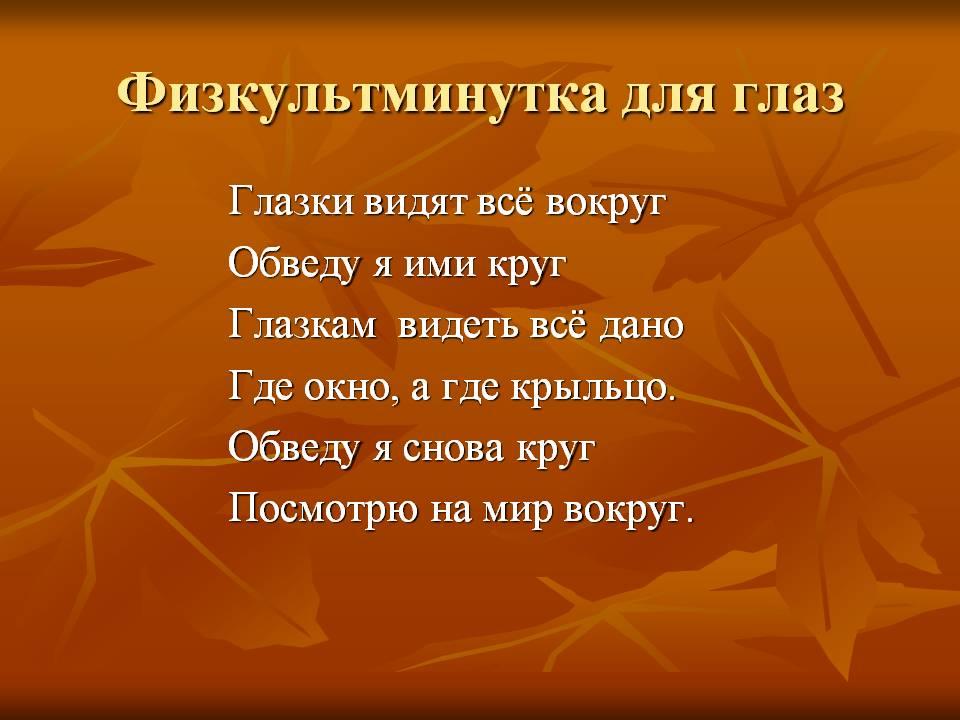 Физкультминутка для глаз

Глазки видят всё вокруг
Обведу я ими круг
Глазкам видеть всё дано
Где окно, а где крыльцо.
Обведу я снова круг
Посмотрю на мир вокруг.